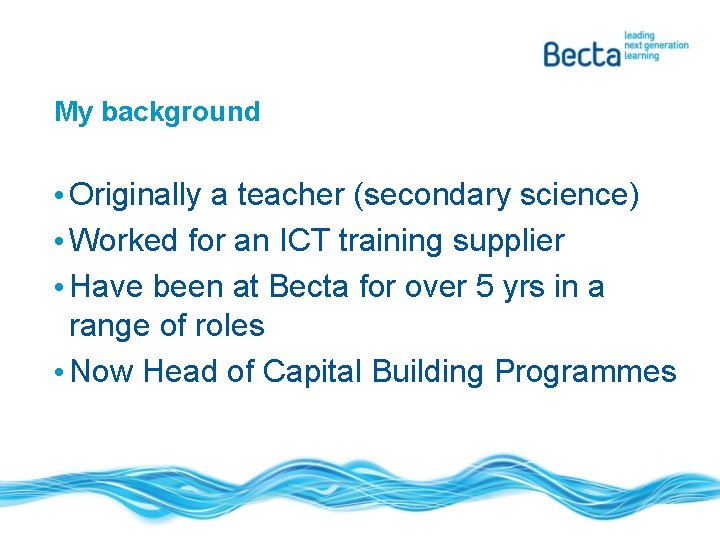 Becta leading next generation learning

My background

• Originally a teacher (secondary science)
• Worked for an ICT training supplier
• Have been at Becta for over 5 yrs in a range of roles
• Now Head of Capital Building Programmes